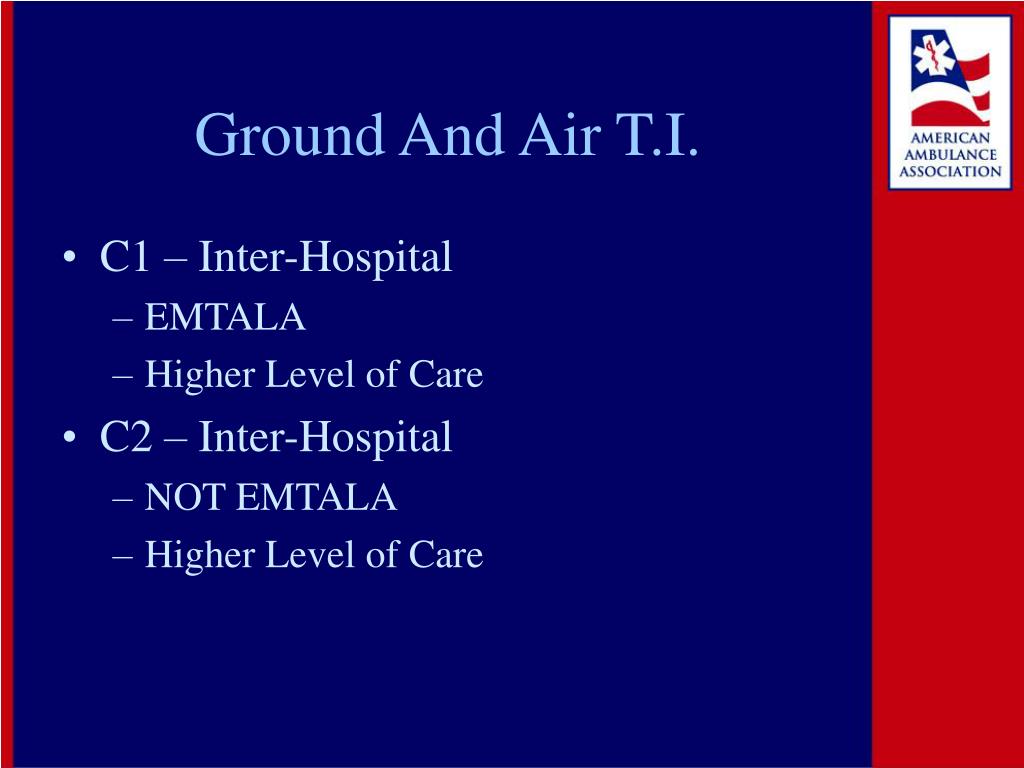 Ground And Air T.I.

AMERICAN AMBULANCE ASSOCIATION

• C1 – Inter-Hospital
– EMTALA
– Higher Level of Care
• C2 – Inter-Hospital
– NOT EMTALA
– Higher Level of Care